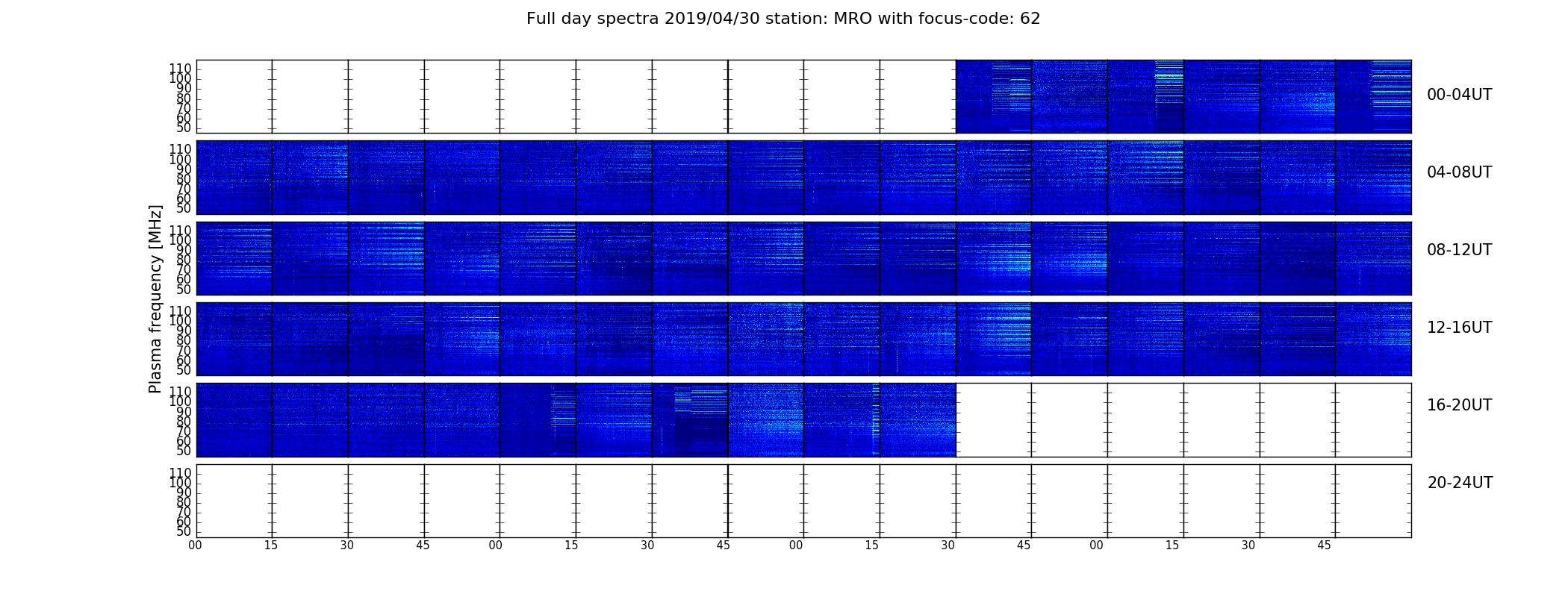 Full day spectra 2019/04/30 station: MRO with focus-code: 62

Plasma frequency [MHz]

110
100
90
80
70
60
50

00-04UT

110
100
90
80
70
60
50

04-08UT

110
100
90
80
70
60
50

08-12UT

110
100
90
80
70
60
50

12-16UT

110
100
90
80
70
60
50

16-20UT

110
100
90
80
70
60
50

20-24UT

00 15 30 45 00 15 30 45 00 15 30 45 00 15 30 45